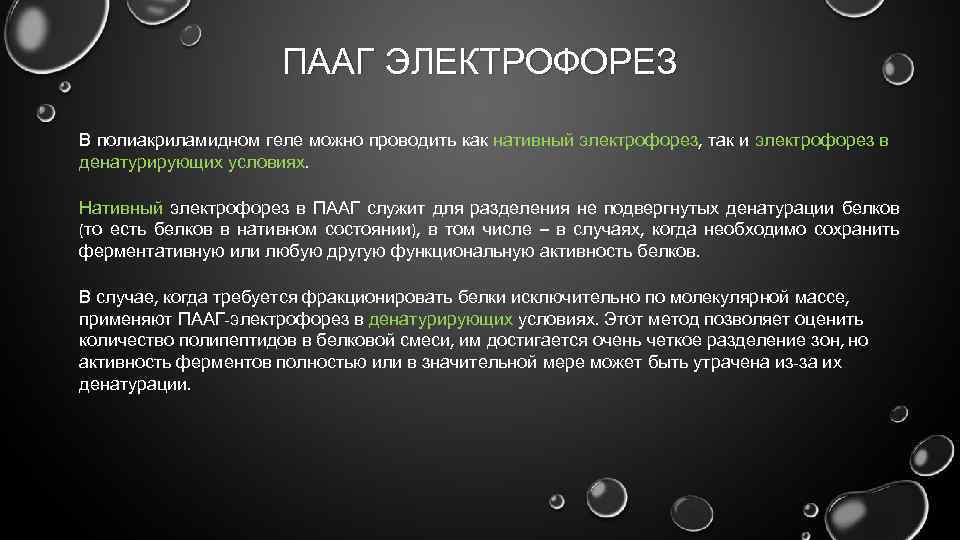 ПААГ ЭЛЕКТРОФОРЕЗ

В полиакриламидном геле можно проводить как нативный электрофорез, так и электрофорез в денатурирующих условиях.

Нативный электрофорез в ПААГ служит для разделения не подвергнутых денатурации белков (то есть белков в нативном состоянии), в том числе – в случаях, когда необходимо сохранить ферментативную или любую другую функциональную активность белков.

В случае, когда требуется фракционировать белки исключительно по молекулярной массе, применяют ПААГ-электрофорез в денатурирующих условиях. Этот метод позволяет оценить количество полипептидов в белковой смеси, им достигается очень четкое разделение зон, но активность ферментов полностью или в значительной мере может быть утрачена из-за их денатурации.